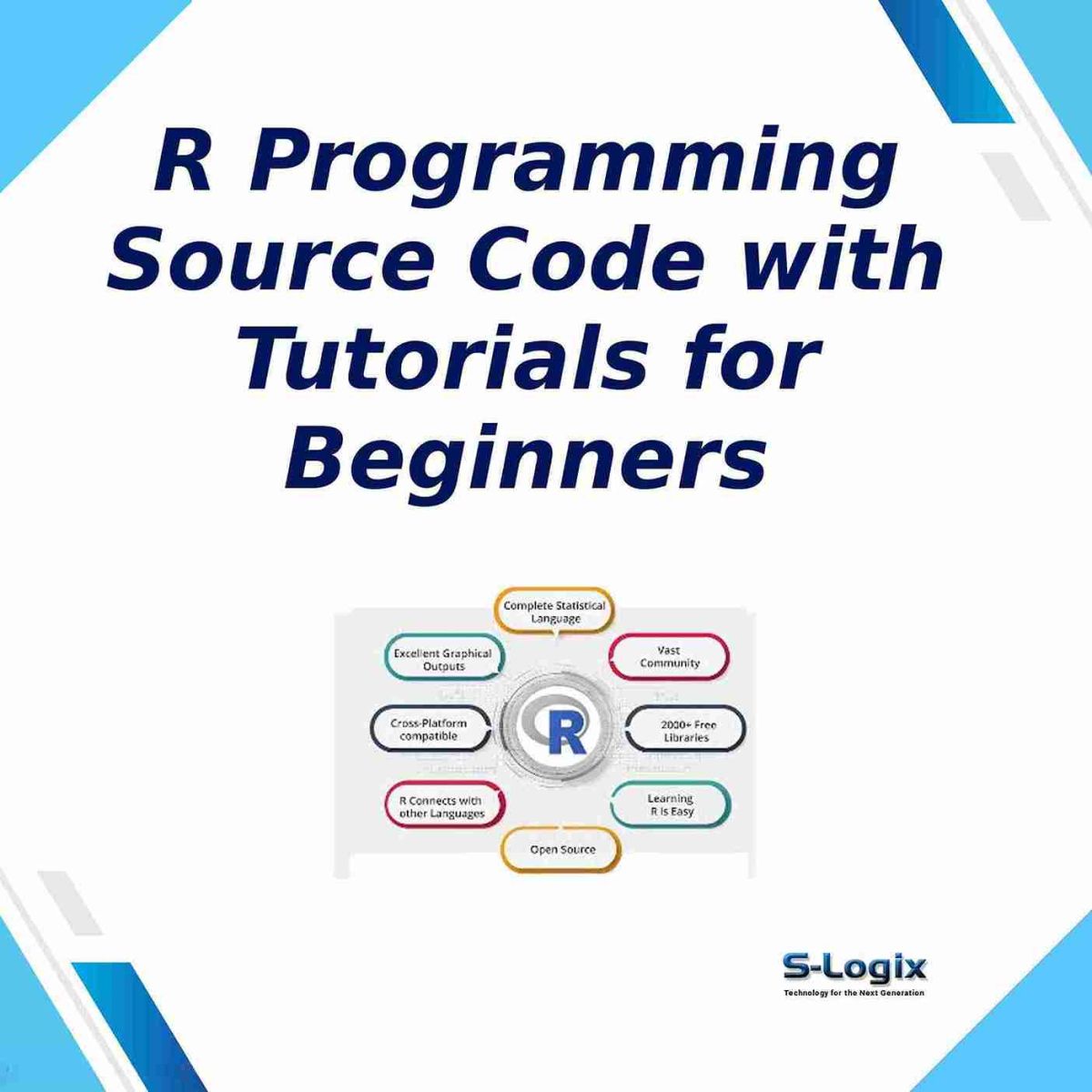 R Programming Source Code with Tutorials for Beginners

Complete Statistical Language

Excellent Graphical Outputs

Vast Community

Cross-Platform compatible

R

2000+ Free Libraries

R Connects with other Languages

Learning R is Easy

Open Source

S-Logix
Technology for the Next Generation